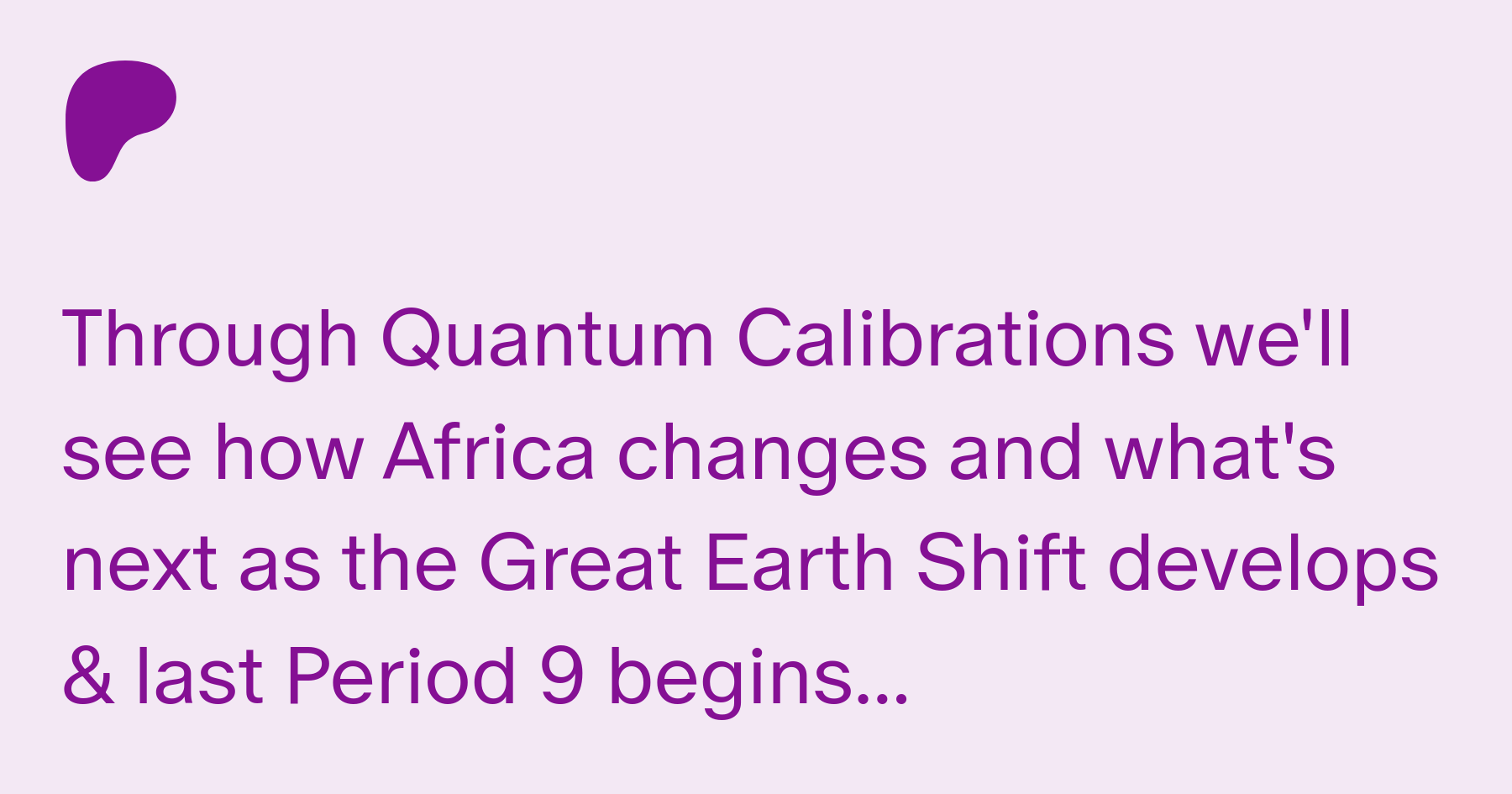 Through Quantum Calibrations we'll see how Africa changes and what's next as the Great Earth Shift develops & last Period 9 begins...